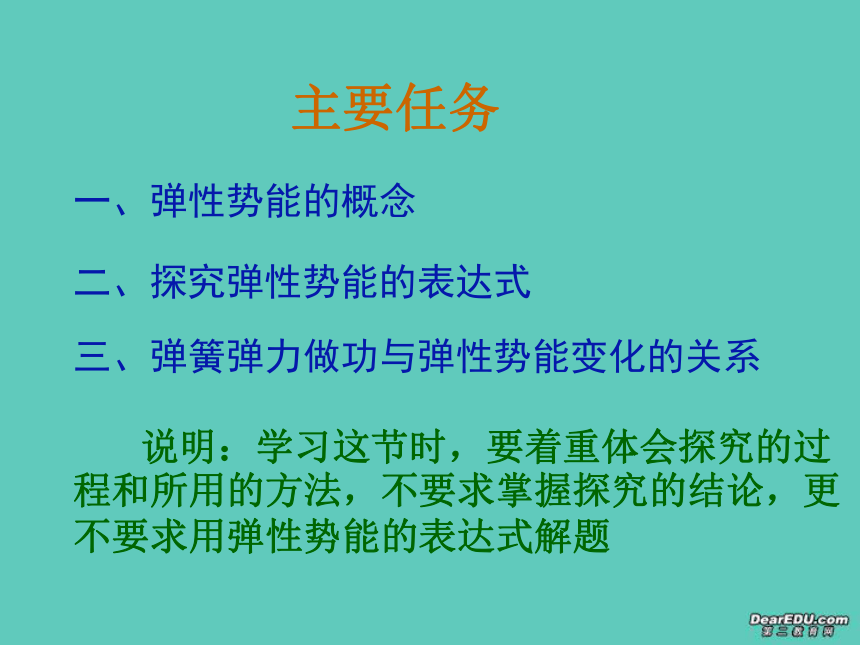 主要任务

一、弹性势能的概念

二、探究弹性势能的表达式

三、弹簧弹力做功与弹性势能变化的关系

说明：学习这节时，要着重体会探究的过程和所用的方法，不要求掌握探究的结论，更不要求用弹性势能的表达式解题

DearEDU.com
第二教育网